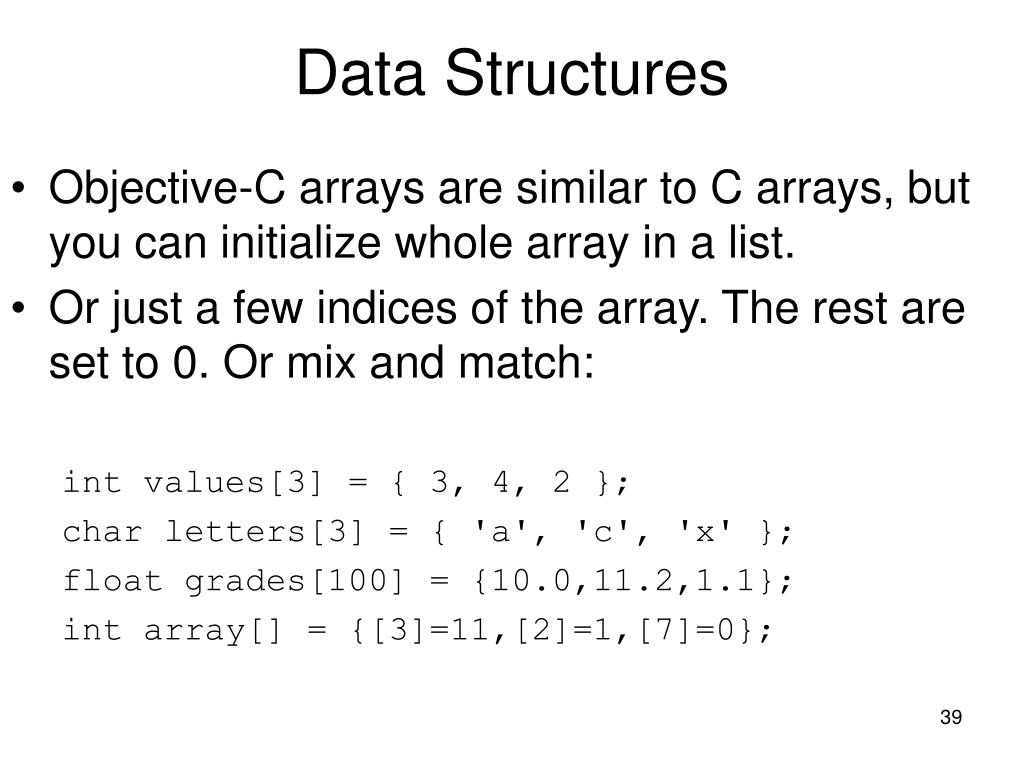 Data Structures

• Objective-C arrays are similar to C arrays, but you can initialize whole array in a list.
• Or just a few indices of the array. The rest are set to 0. Or mix and match:

int values[3] = { 3, 4, 2 };
char letters[3] = { 'a', 'c', 'x' };
float grades[100] = {10.0,11.2,1.1};
int array[] = {[3]=11,[2]=1,[7]=0};

39